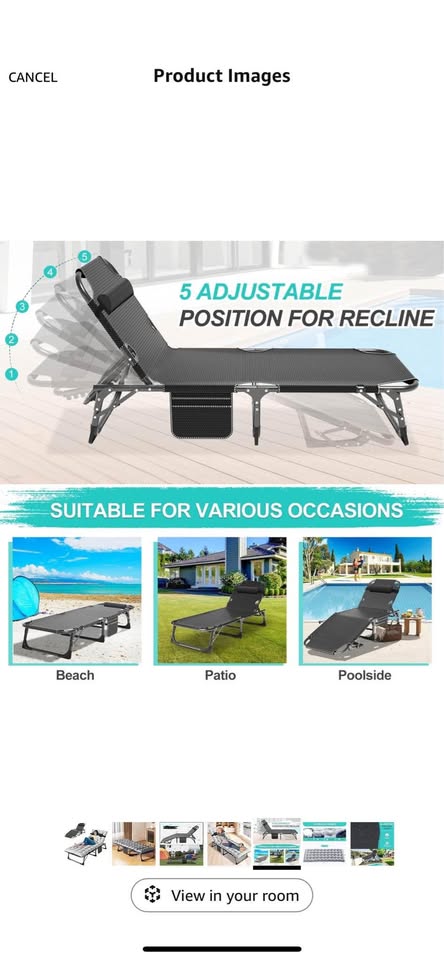 CANCEL

Product Images

5

4

3

2

1

5 ADJUSTABLE
POSITION FOR RECLINE

SUITABLE FOR VARIOUS OCCASIONS

Beach

Patio

Poolside

View in your room